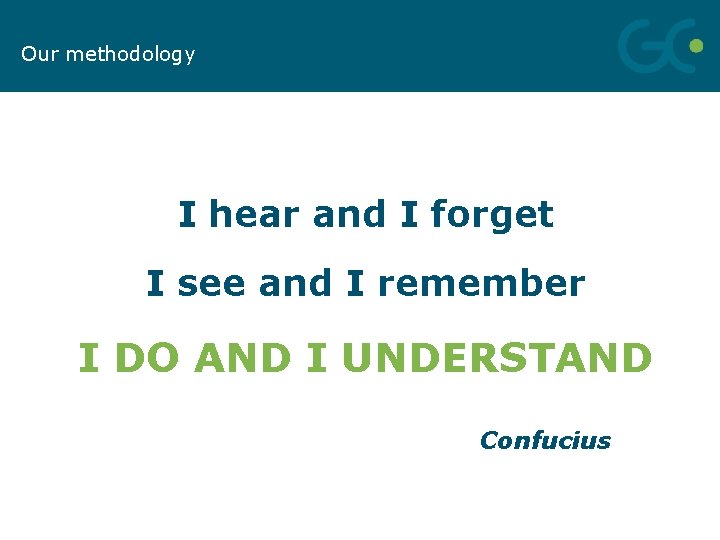 Our methodology

GC

I hear and I forget

I see and I remember

I DO AND I UNDERSTAND

Confucius